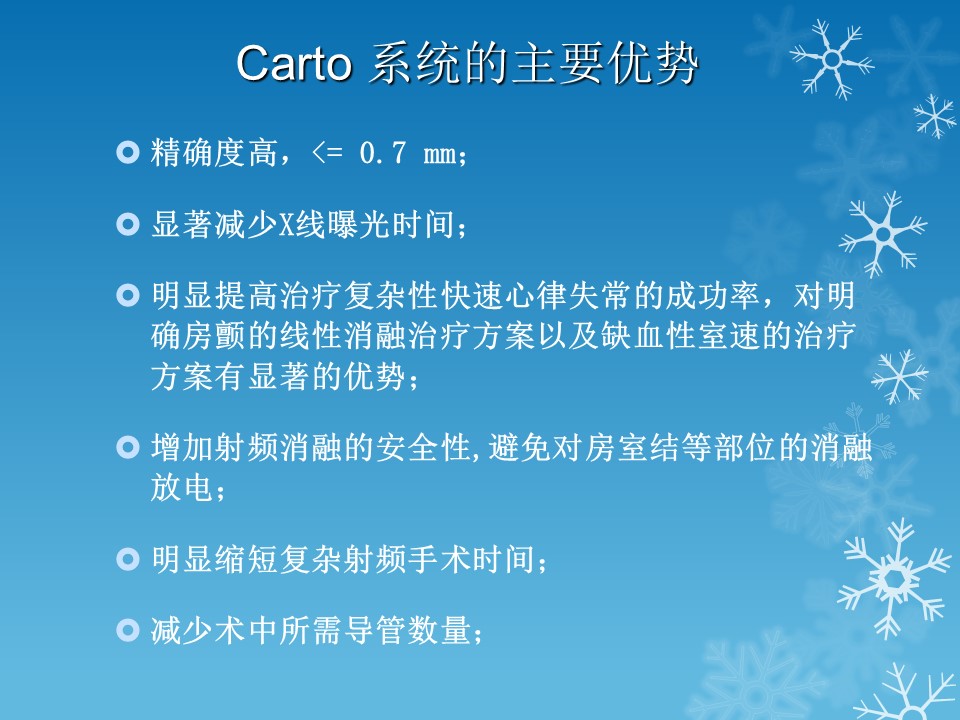 Carto 系统的主要优势

精确度高，<= 0.7 mm；

显著减少X线曝光时间；

明显提高治疗复杂性快速心律失常的成功率，对明确房颤的线性消融治疗方案以及缺血性室速的治疗方案有显著的优势；

增加射频消融的安全性,避免对房室结等部位的消融放电；

明显缩短复杂射频手术时间；

减少术中所需导管数量；